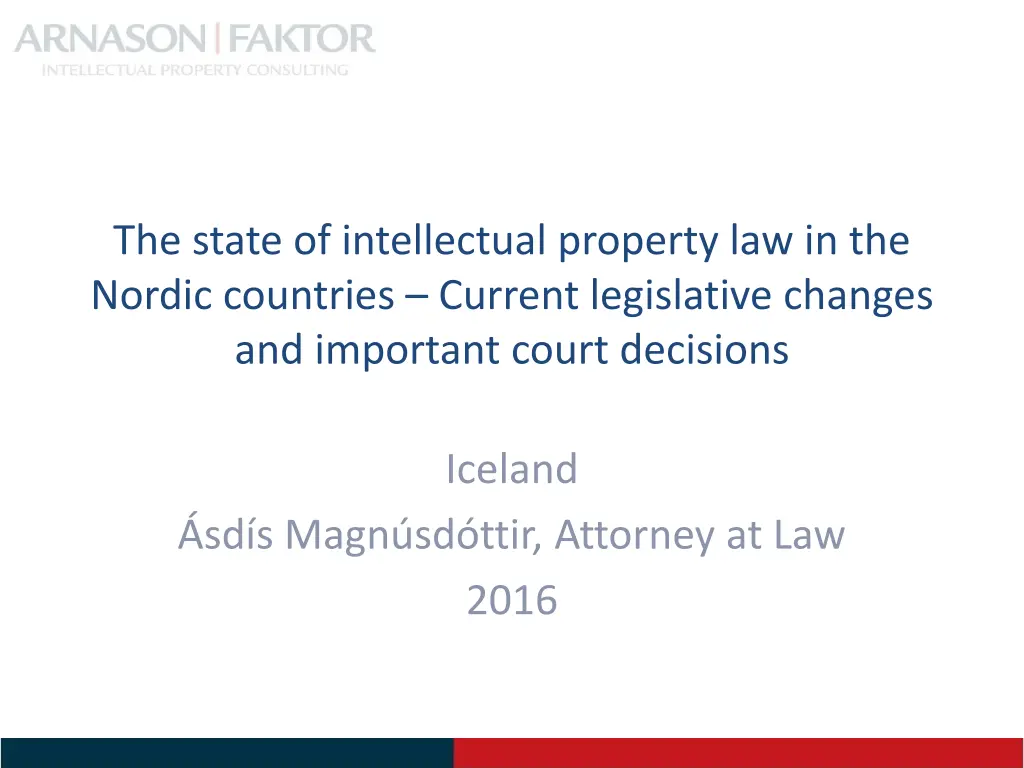 ARNASON | FAKTOR
INTELLECTUAL PROPERTY CONSULTING

The state of intellectual property law in the Nordic countries – Current legislative changes and important court decisions

Iceland
Ásdís Magnúsdóttir, Attorney at Law
2016